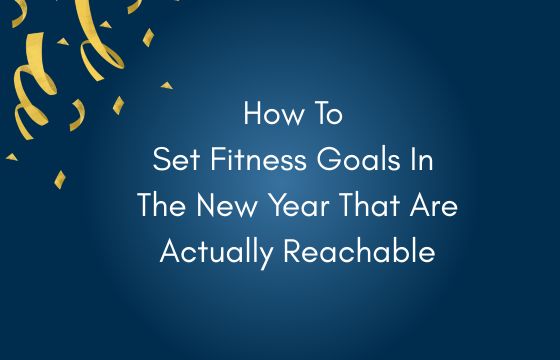 How To
Set Fitness Goals In
The New Year That Are
Actually Reachable